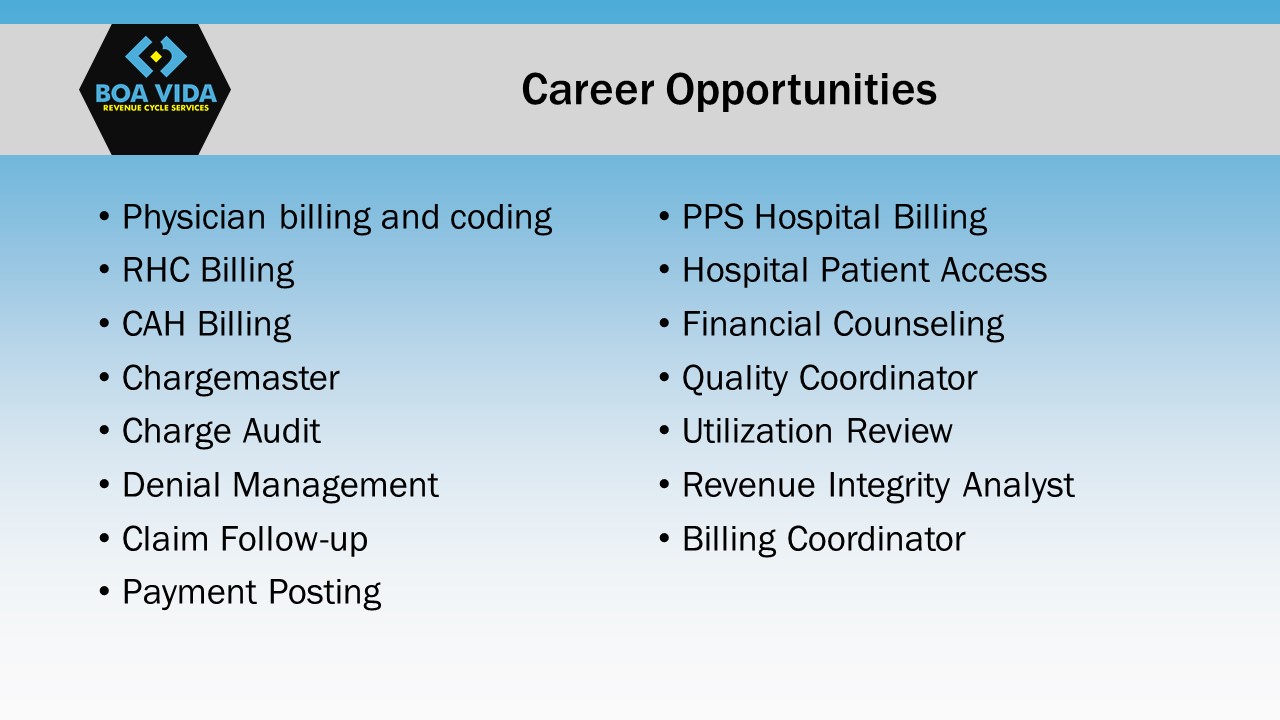 BOA VIDA
REVENUE CYCLE SERVICES

Career Opportunities

• Physician billing and coding
• RHC Billing
• CAH Billing
• Chargemaster
• Charge Audit
• Denial Management
• Claim Follow-up
• Payment Posting

• PPS Hospital Billing
• Hospital Patient Access
• Financial Counseling
• Quality Coordinator
• Utilization Review
• Revenue Integrity Analyst
• Billing Coordinator